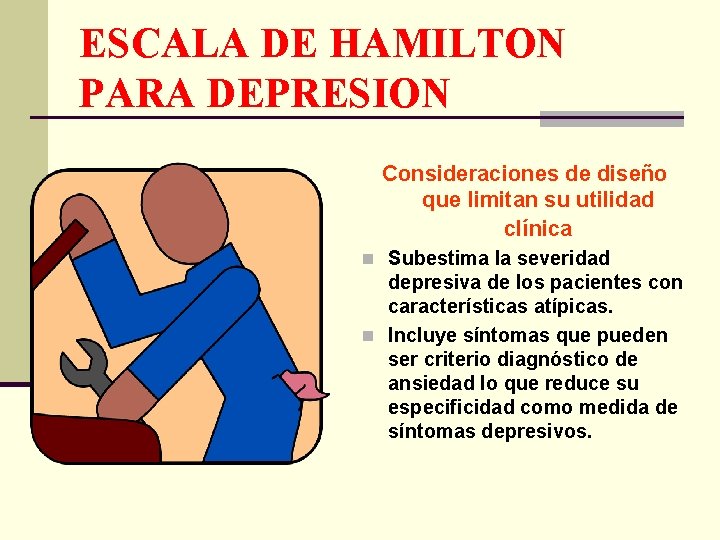 ESCALA DE HAMILTON PARA DEPRESION

Consideraciones de diseño que limitan su utilidad clínica

- Subestima la severidad depresiva de los pacientes con características atípicas.
- Incluye síntomas que pueden ser criterio diagnóstico de ansiedad lo que reduce su especificidad como medida de síntomas depresivos.